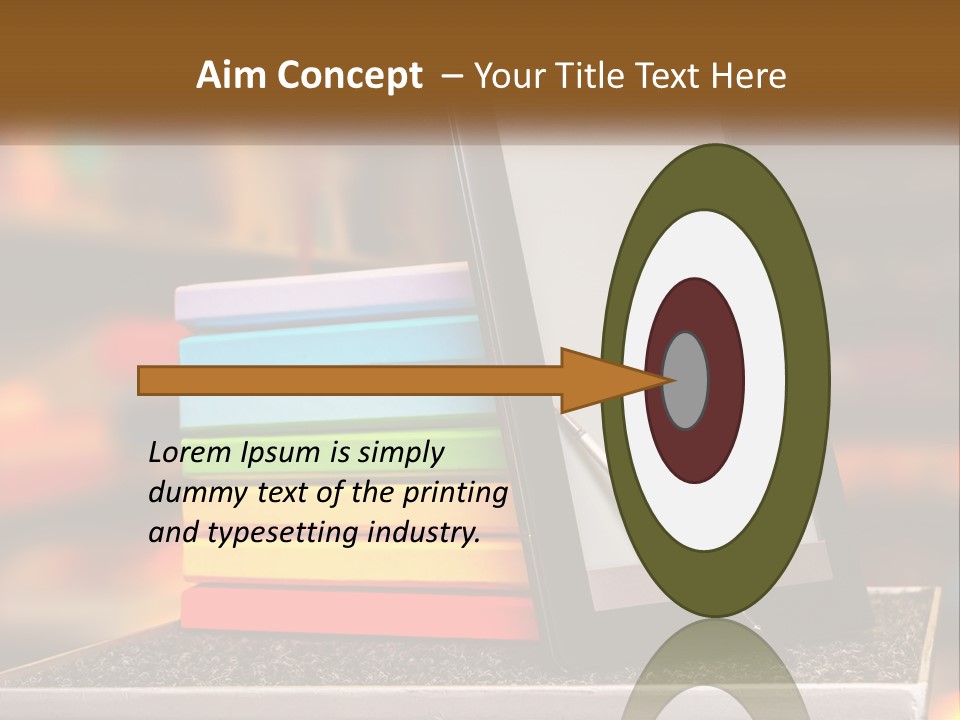 Aim Concept – Your Title Text Here

Lorem Ipsum is simply dummy text of the printing and typesetting industry.